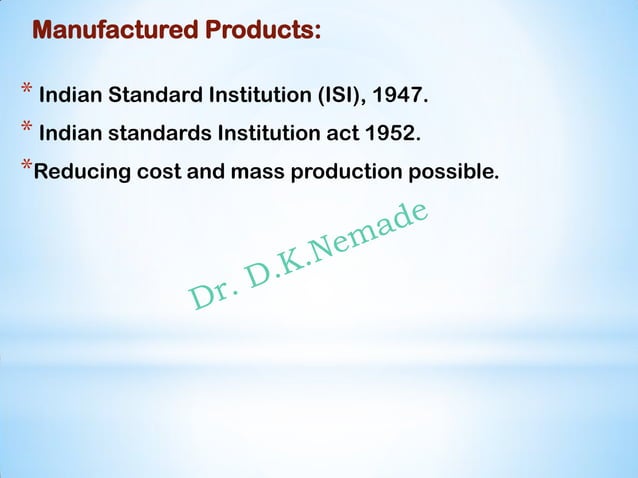 Manufactured Products:

* Indian Standard Institution (ISI), 1947.

* Indian standards Institution act 1952.

*Reducing cost and mass production possible.

Dr. D.K.Nemade